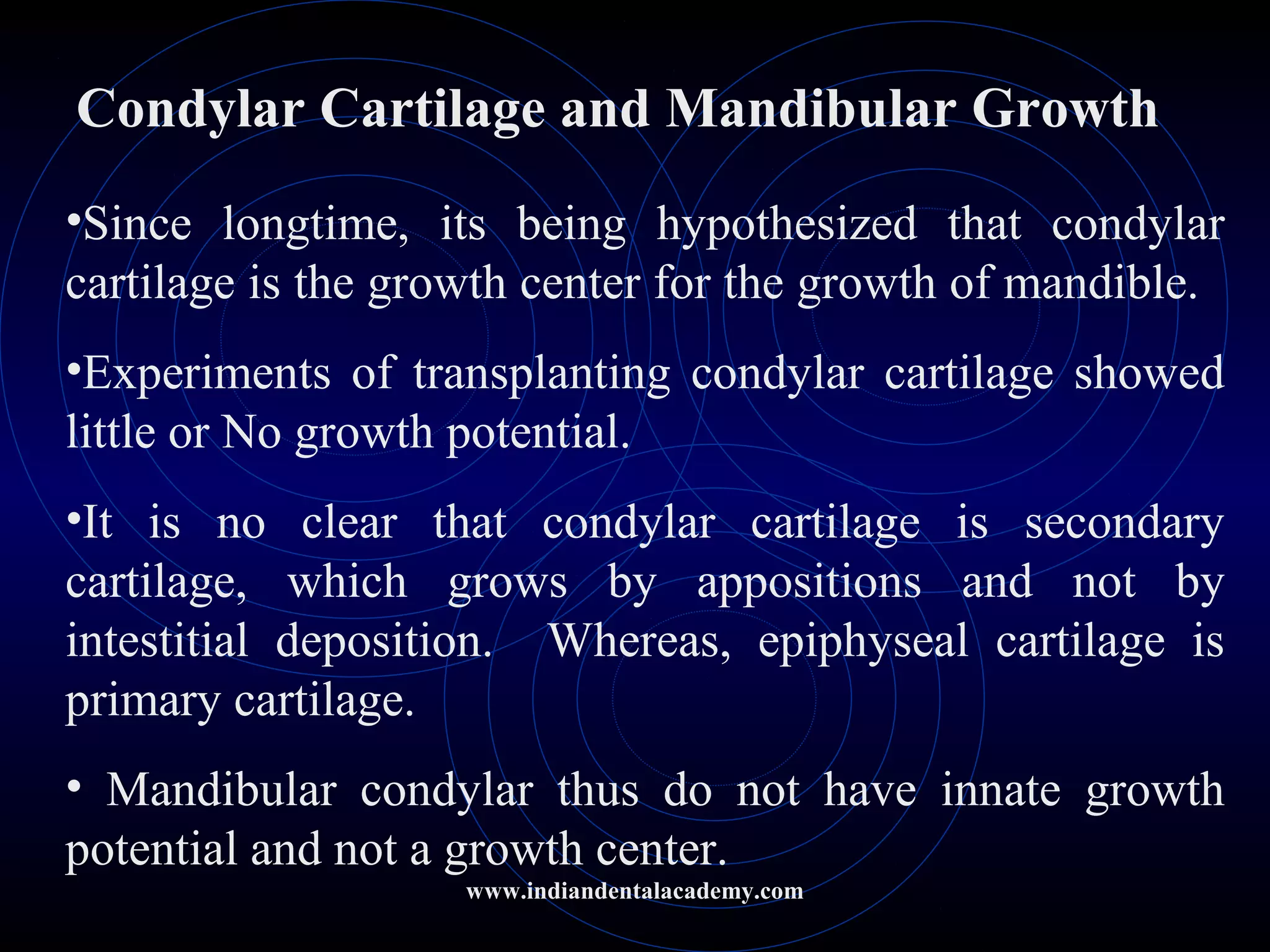 Condylar Cartilage and Mandibular Growth

•Since longtime, its being hypothesized that condylar cartilage is the growth center for the growth of mandible.

•Experiments of transplanting condylar cartilage showed little or No growth potential.

•It is no clear that condylar cartilage is secondary cartilage, which grows by appositions and not by intestitial deposition. Whereas, epiphyseal cartilage is primary cartilage.

• Mandibular condylar thus do not have innate growth potential and not a growth center.

www.indiandentalacademy.com